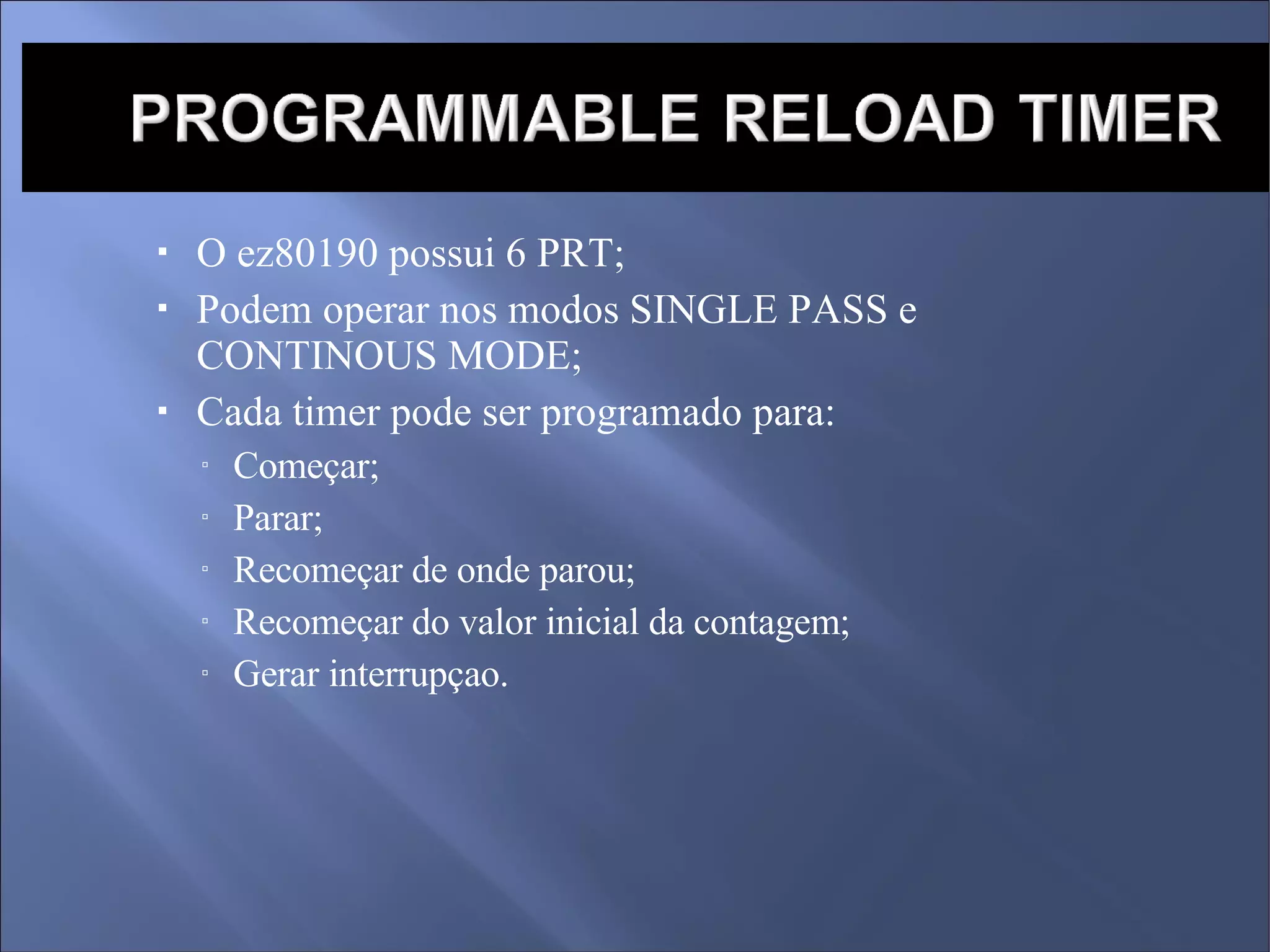 PROGRAMMABLE RELOAD TIMER

▪ O ez80190 possui 6 PRT;
▪ Podem operar nos modos SINGLE PASS e CONTINOUS MODE;
▪ Cada timer pode ser programado para:
▫ Começar;
▫ Parar;
▫ Recomeçar de onde parou;
▫ Recomeçar do valor inicial da contagem;
▫ Gerar interrupçao.